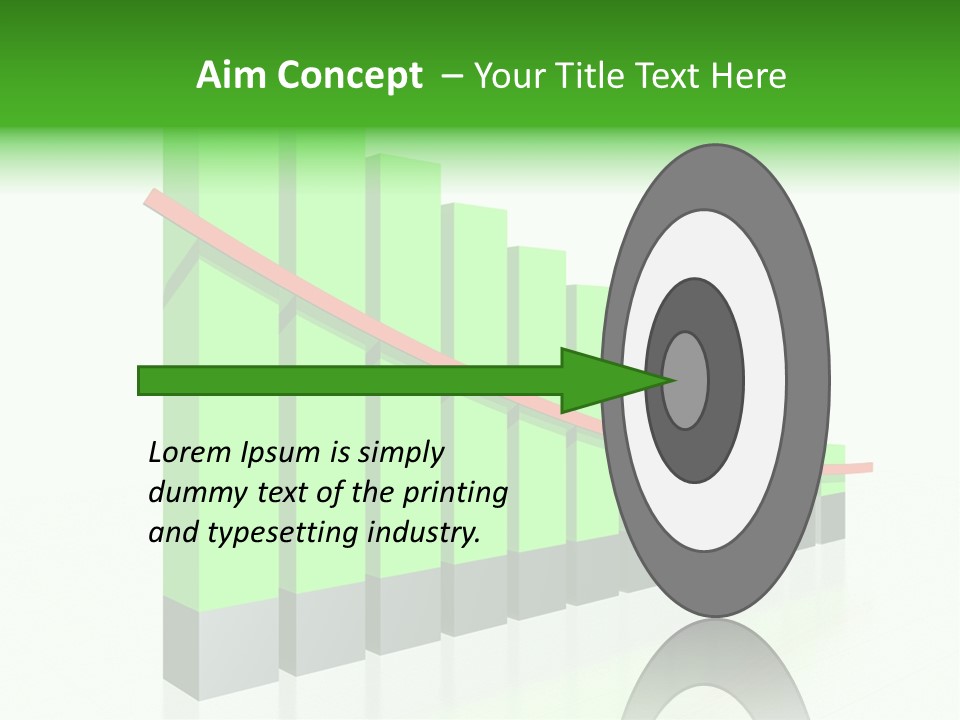 Aim Concept – Your Title Text Here

Lorem Ipsum is simply dummy text of the printing and typesetting industry.